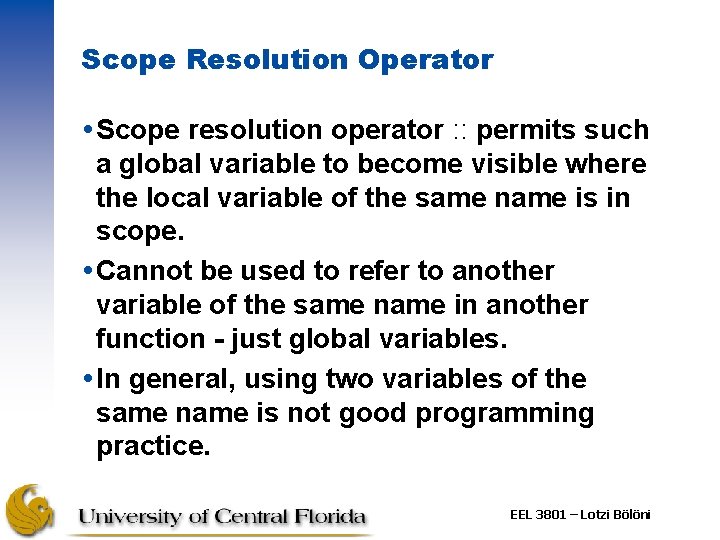 Scope Resolution Operator

• Scope resolution operator :: permits such a global variable to become visible where the local variable of the same name is in scope.

• Cannot be used to refer to another variable of the same name in another function - just global variables.

• In general, using two variables of the same name is not good programming practice.

University of Central Florida

EEL 3801 – Lotzi Bölöni